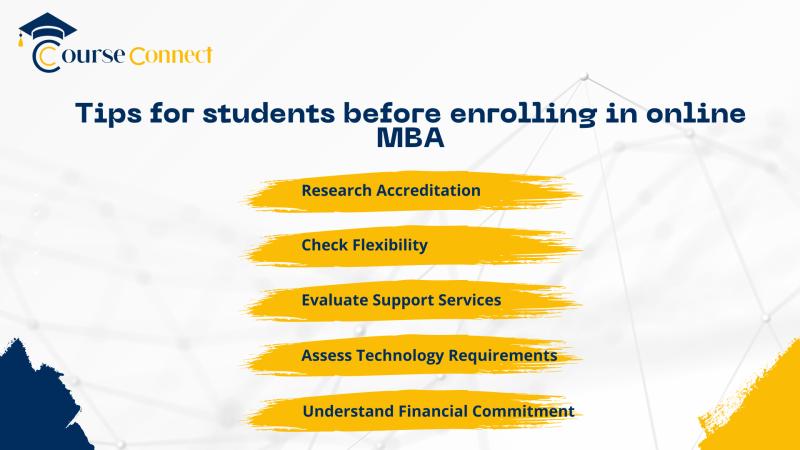 Course Connect

Tips for students before enrolling in online MBA

Research Accreditation

Check Flexibility

Evaluate Support Services

Assess Technology Requirements

Understand Financial Commitment